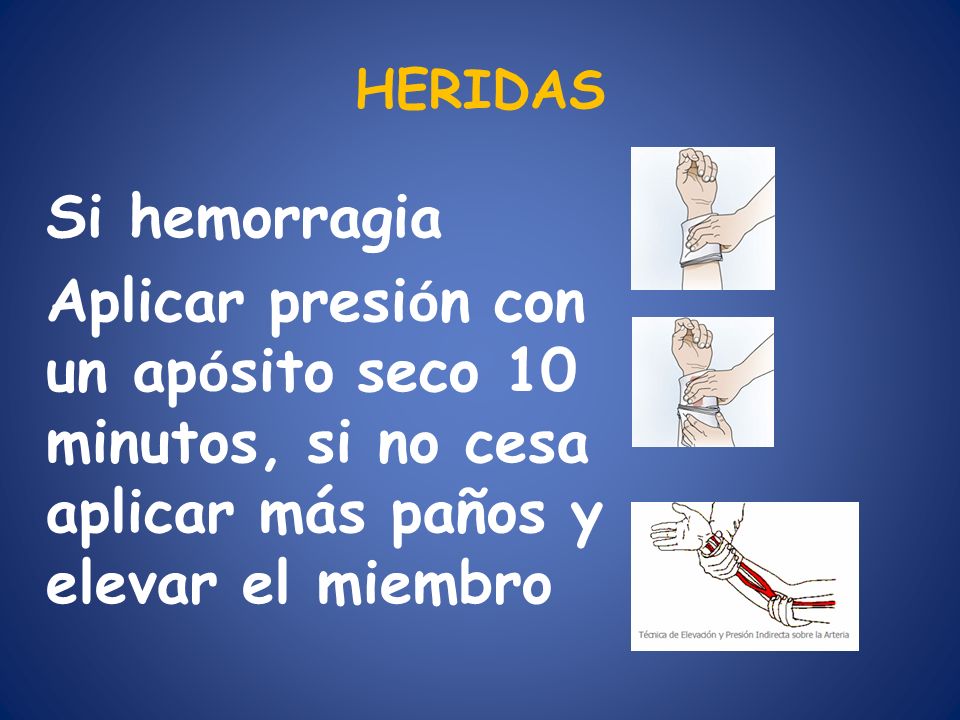 HERIDAS

Si hemorragia

Aplicar presión con un apósito seco 10 minutos, si no cesa aplicar más paños y elevar el miembro

Técnica de Elevación y Presión Indirecta sobre la Arteria